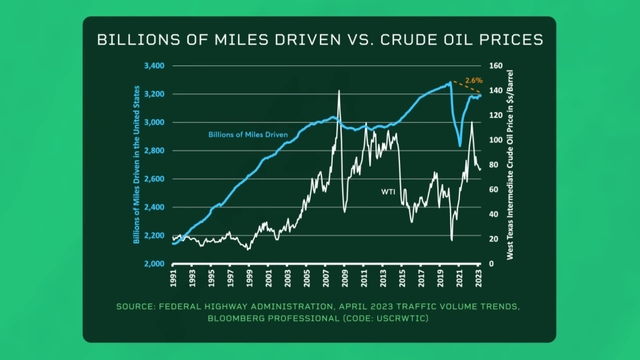 BILLIONS OF MILES DRIVEN VS. CRUDE OIL PRICES

Billions of Miles Driven in the United States

3,400
3,200
3,000
2,800
2,600
2,400
2,200
2,000

West Texas Intermediate Crude Oil Price in $s/Barrel

160
140
120
100
80
60
40
20
0

2.6%

Billions of Miles Driven

WTI

1991
1993
1995
1997
1999
2001
2003
2005
2007
2009
2011
2013
2015
2017
2019
2021
2023

SOURCE: FEDERAL HIGHWAY ADMINISTRATION, APRIL 2023 TRAFFIC VOLUME TRENDS, BLOOMBERG PROFESSIONAL (CODE: USCRWTIC)